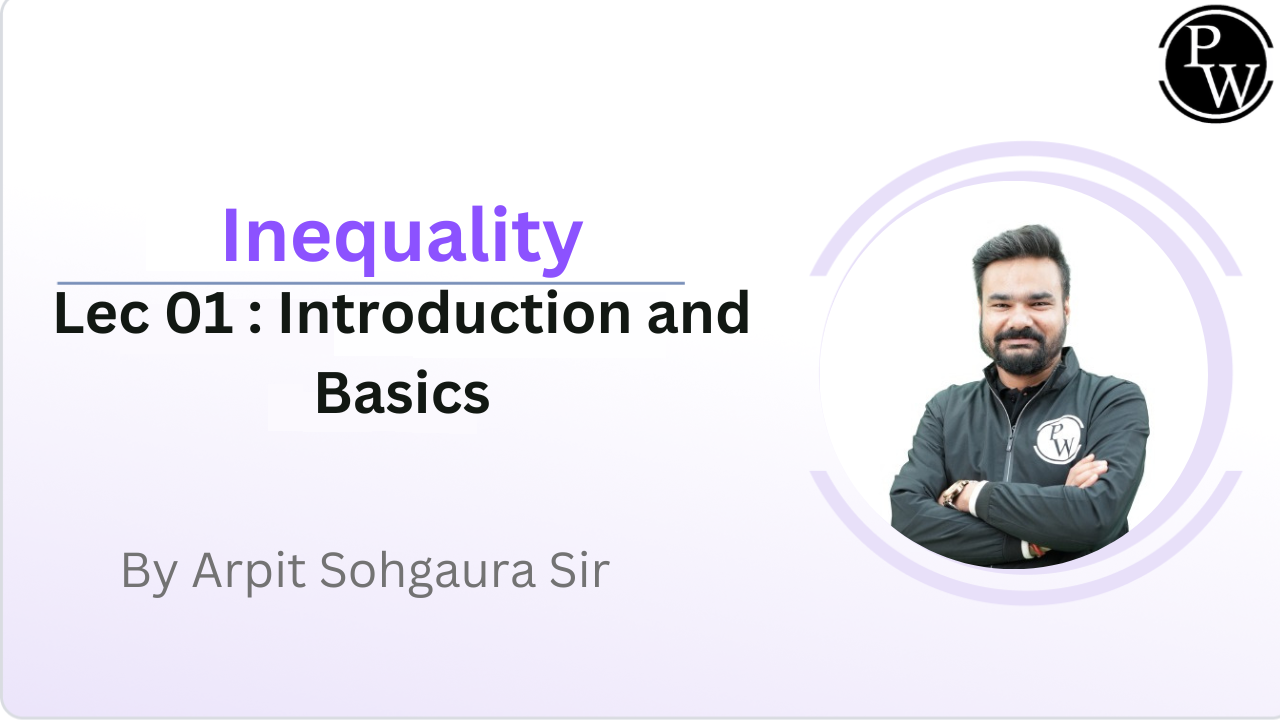 PW

Inequality

Lec 01 : Introduction and Basics

By Arpit Sohgaura Sir

PW